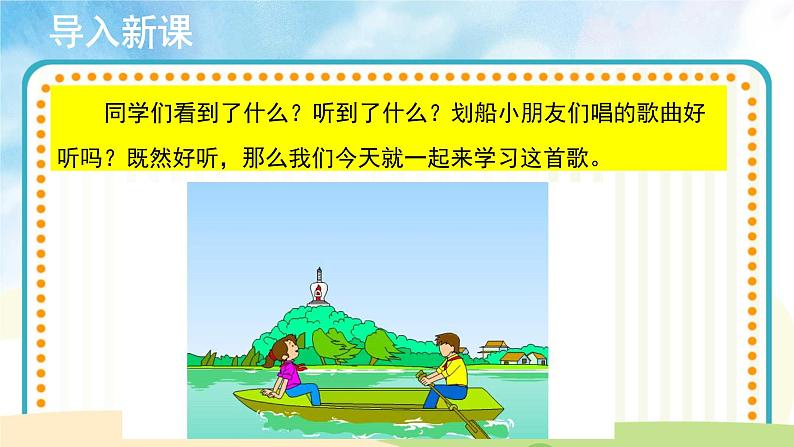 导入新课

同学们看到了什么？听到了什么？划船小朋友们唱的歌曲好听吗？既然好听，那么我们今天就一起来学习这首歌。